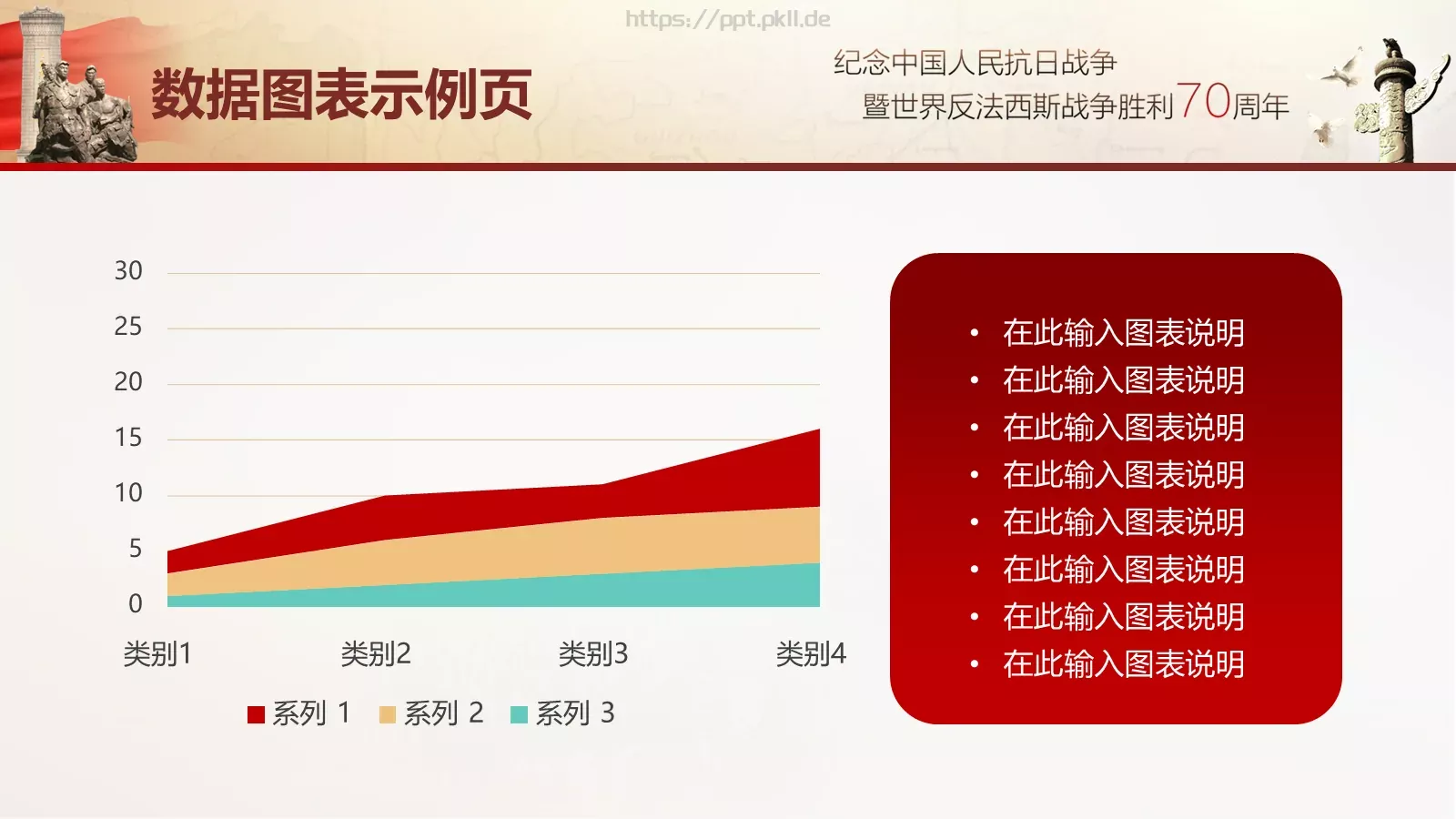 https://ppt.pkll.de

数据图表示例页

纪念中国人民抗日战争
暨世界反法西斯战争胜利70周年

30
25
20
15
10
5
0

类别1 类别2 类别3 类别4

系列 1 系列 2 系列 3

• 在此输入图表说明
• 在此输入图表说明
• 在此输入图表说明
• 在此输入图表说明
• 在此输入图表说明
• 在此输入图表说明
• 在此输入图表说明
• 在此输入图表说明